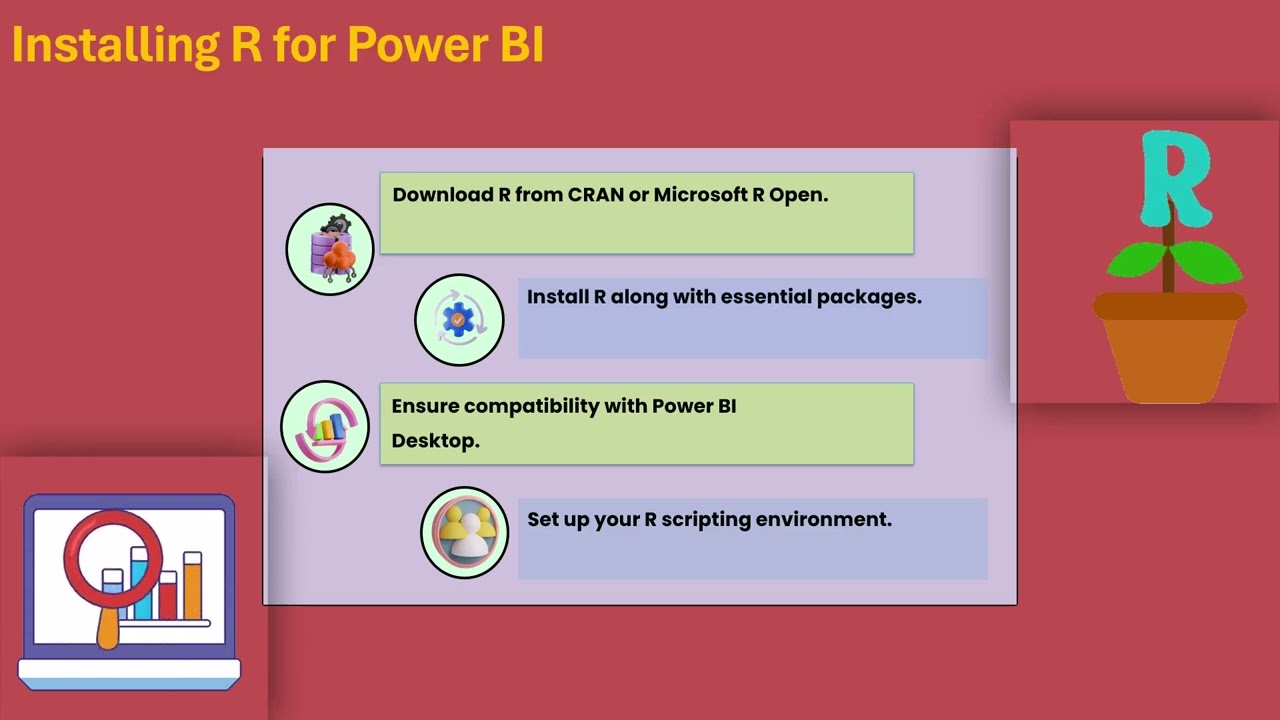 Installing R for Power BI

Download R from CRAN or Microsoft R Open.

Install R along with essential packages.

Ensure compatibility with Power BI Desktop.

Set up your R scripting environment.

R